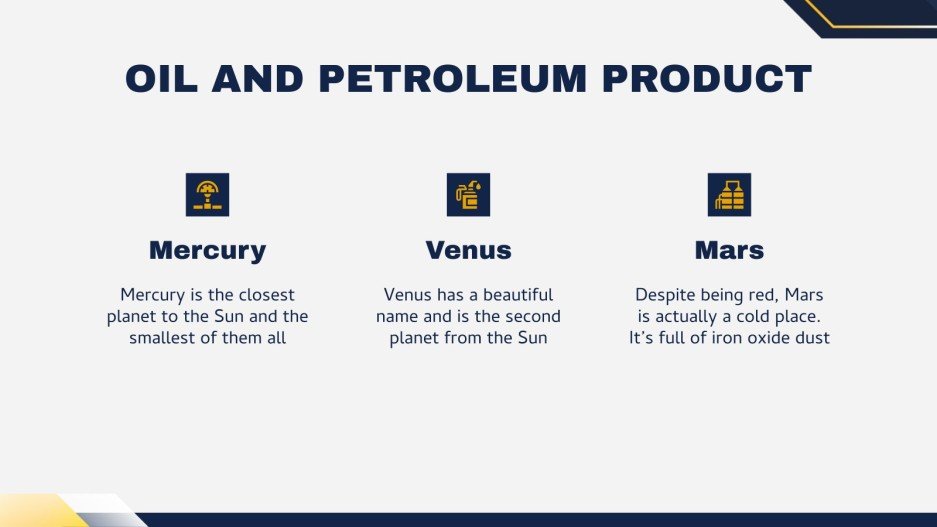 OIL AND PETROLEUM PRODUCT

Mercury

Mercury is the closest planet to the Sun and the smallest of them all

Venus

Venus has a beautiful name and is the second planet from the Sun

Mars

Despite being red, Mars is actually a cold place. It's full of iron oxide dust